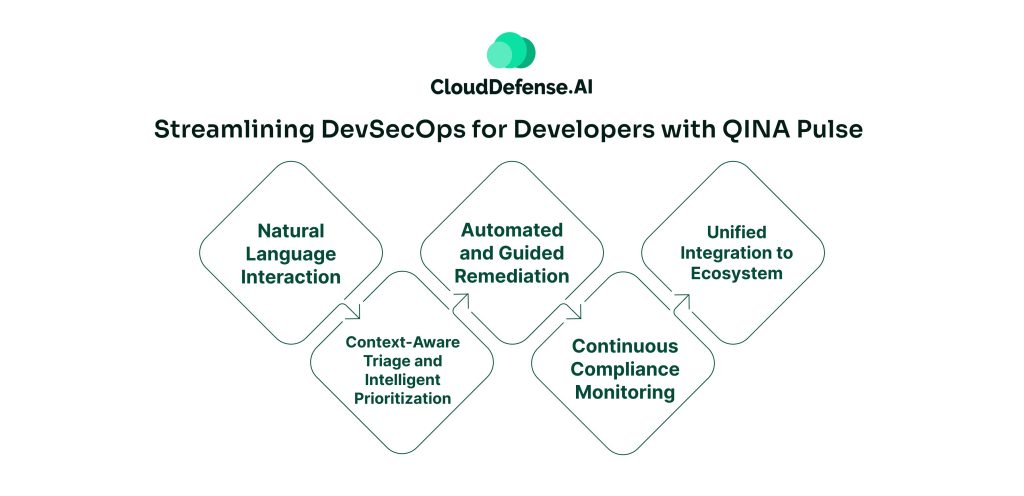 CloudDefense.AI

Streamlining DevSecOps for Developers with QINA Pulse

Natural Language Interaction

Context-Aware Triage and Intelligent Prioritization

Automated and Guided Remediation

Continuous Compliance Monitoring

Unified Integration to Ecosystem